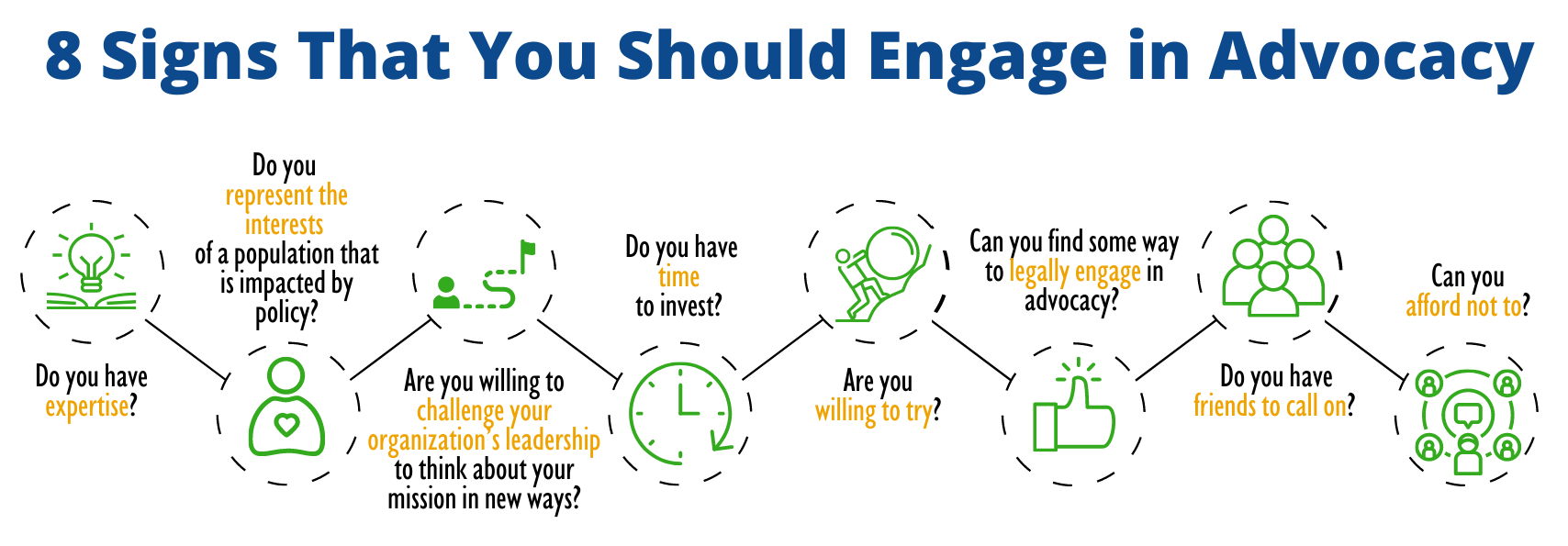 8 Signs That You Should Engage in Advocacy

Do you have expertise?

Do you represent the interests of a population that is impacted by policy?

Are you willing to challenge your organization's leadership to think about your mission in new ways?

Do you have time to invest?

Are you willing to try?

Can you find some way to legally engage in advocacy?

Do you have friends to call on?

Can you afford not to?